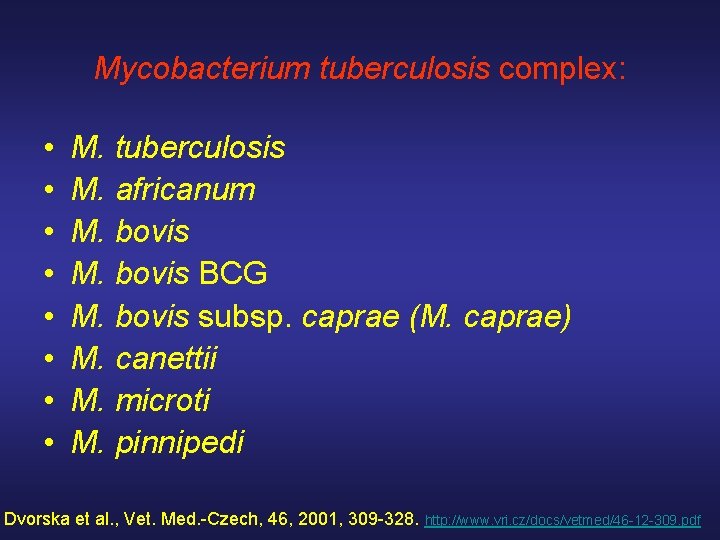 Mycobacterium tuberculosis complex:

• M. tuberculosis
• M. africanum
• M. bovis
• M. bovis BCG
• M. bovis subsp. caprae (M. caprae)
• M. canettii
• M. microti
• M. pinnipedi

Dvorska et al., Vet. Med.-Czech, 46, 2001, 309-328. http://www.vri.cz/docs/vetmed/46-12-309.pdf